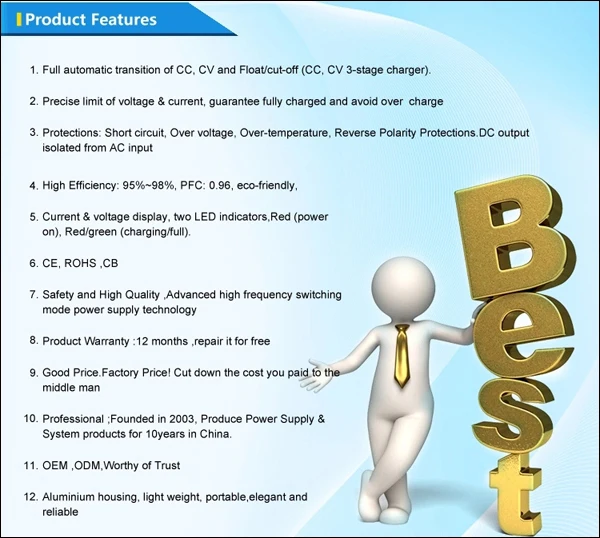 Product Features

1. Full automatic transition of CC, CV and Float/cut-off (CC, CV 3-stage charger).

2. Precise limit of voltage & current, guarantee fully charged and avoid over charge

3. Protections: Short circuit, Over voltage, Over-temperature, Reverse Polarity Protections.DC output isolated from AC input

4. High Efficiency: 95%~98%, PFC: 0.96, eco-friendly,

5. Current & voltage display, two LED indicators,Red (power on), Red/green (charging/full).

6. CE, ROHS ,CB

7. Safety and High Quality ,Advanced high frequency switching mode power supply technology

8. Product Warranty :12 months ,repair it for free

9. Good Price.Factory Price! Cut down the cost you paid to the middle man

10. Professional ;Founded in 2003, Produce Power Supply & System products for 10years in China.

11. OEM ,ODM,Worthy of Trust

12. Aluminium housing, light weight, portable,elegant and reliable

Best